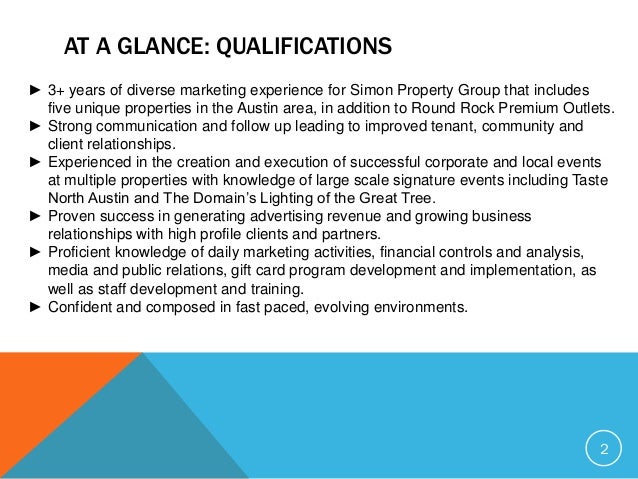 AT A GLANCE: QUALIFICATIONS

► 3+ years of diverse marketing experience for Simon Property Group that includes five unique properties in the Austin area, in addition to Round Rock Premium Outlets.
► Strong communication and follow up leading to improved tenant, community and client relationships.
► Experienced in the creation and execution of successful corporate and local events at multiple properties with knowledge of large scale signature events including Taste North Austin and The Domain's Lighting of the Great Tree.
► Proven success in generating advertising revenue and growing business relationships with high profile clients and partners.
► Proficient knowledge of daily marketing activities, financial controls and analysis, media and public relations, gift card program development and implementation, as well as staff development and training.
► Confident and composed in fast paced, evolving environments.

2